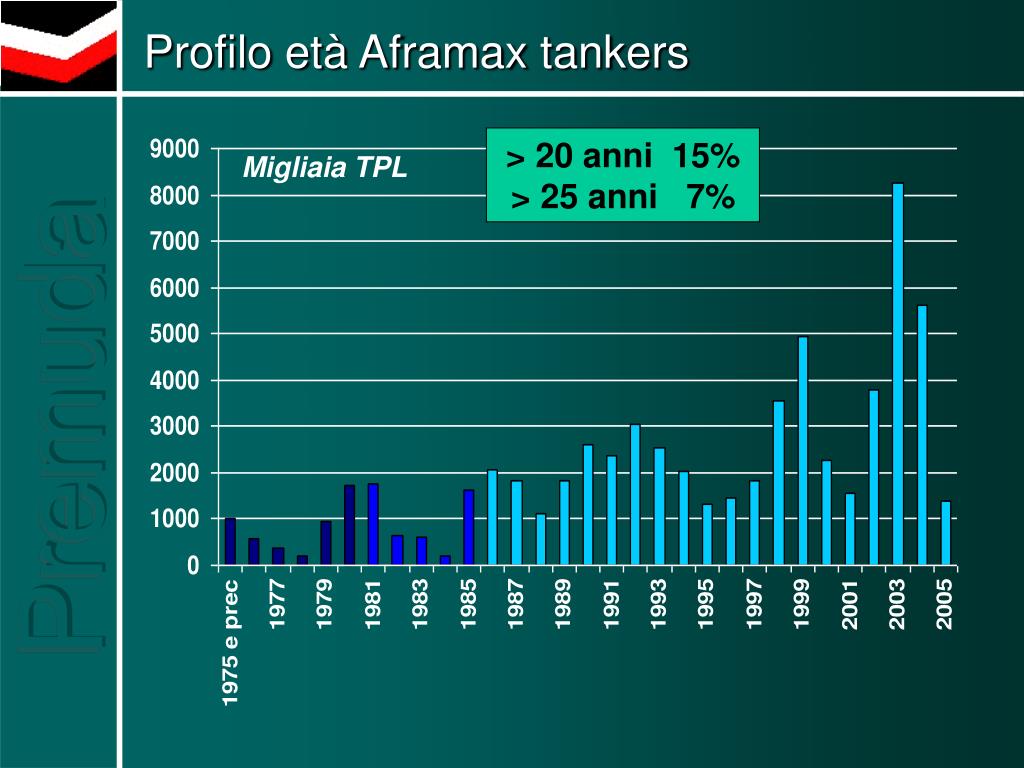 Premuda

Profilo età Aframax tankers

Migliaia TPL

> 20 anni 15%
> 25 anni 7%

9000
8000
7000
6000
5000
4000
3000
2000
1000
0

1975 e prec
1977
1979
1981
1983
1985
1987
1989
1991
1993
1995
1997
1999
2001
2003
2005